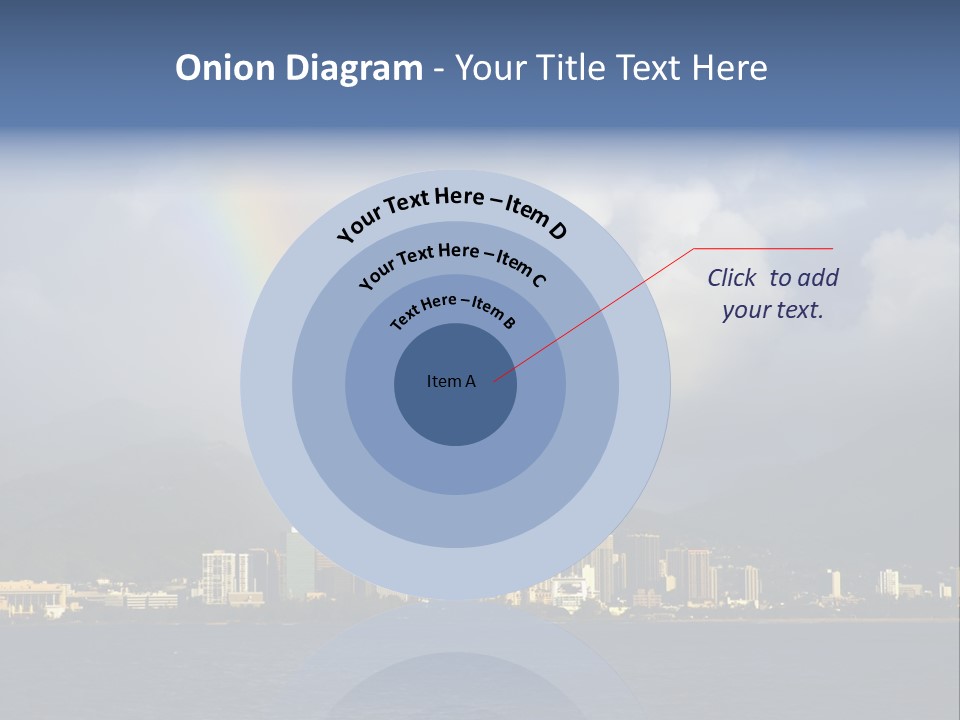 Onion Diagram - Your Title Text Here

Your Text Here – Item D

Your Text Here – Item C

Text Here – Item B

Item A

Click to add your text.